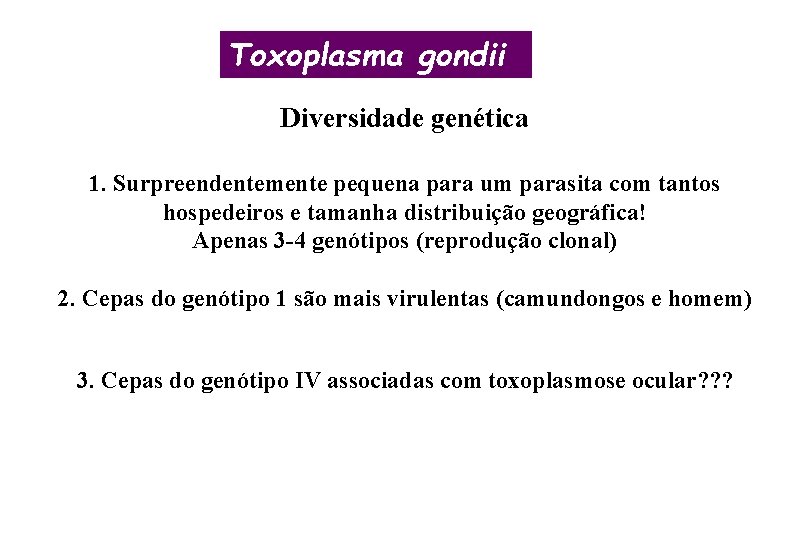 Toxoplasma gondii

Diversidade genética

1. Surpreendentemente pequena para um parasita com tantos hospedeiros e tamanha distribuição geográfica!
Apenas 3-4 genótipos (reprodução clonal)

2. Cepas do genótipo 1 são mais virulentas (camundongos e homem)

3. Cepas do genótipo IV associadas com toxoplasmose ocular???